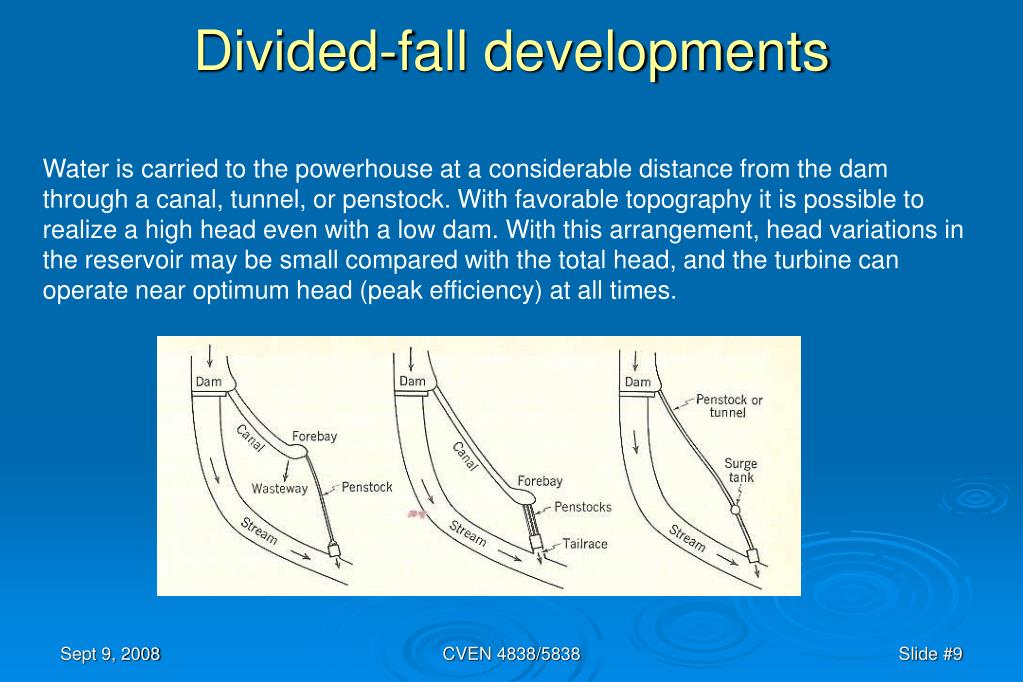 Divided-fall developments

Water is carried to the powerhouse at a considerable distance from the dam through a canal, tunnel, or penstock. With favorable topography it is possible to realize a high head even with a low dam. With this arrangement, head variations in the reservoir may be small compared with the total head, and the turbine can operate near optimum head (peak efficiency) at all times.

Dam
Canal
Forebay
Wasteway
Penstock
Stream

Dam
Canal
Forebay
Penstocks
Stream
Tailrace

Dam
Penstock or tunnel
Surge tank
Stream

Sept 9, 2008
CVEN 4838/5838
Slide #9